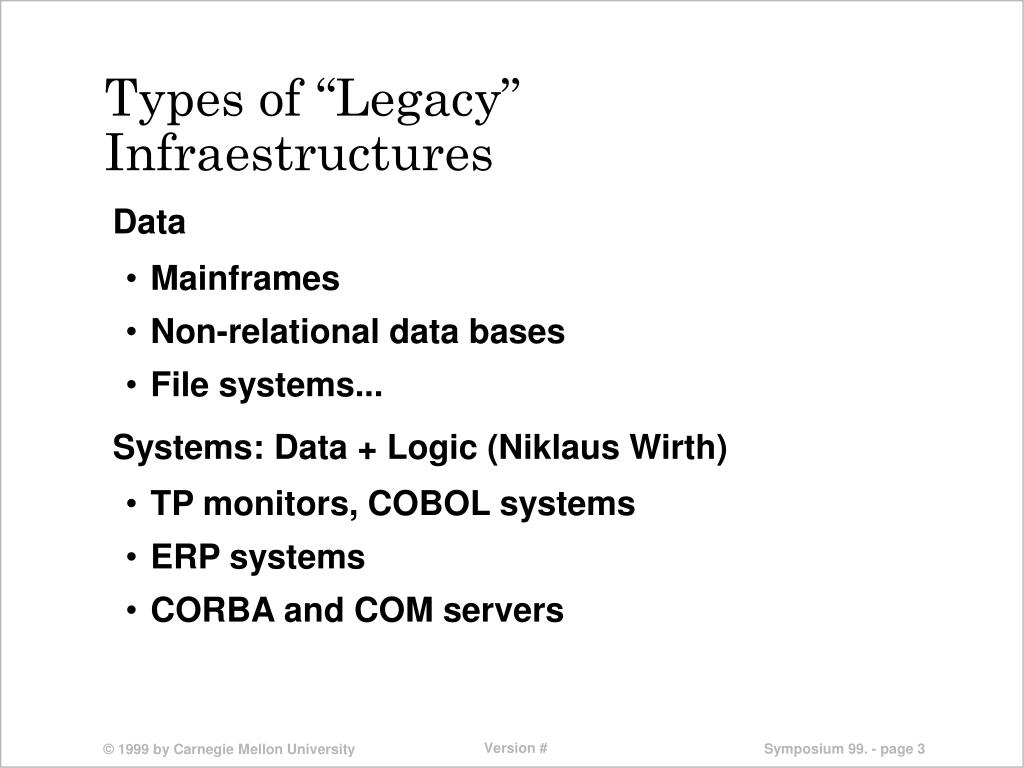 Types of “Legacy” Infraestructures

Data

• Mainframes
• Non-relational data bases
• File systems...

Systems: Data + Logic (Niklaus Wirth)

• TP monitors, COBOL systems
• ERP systems
• CORBA and COM servers

© 1999 by Carnegie Mellon University

Version #

Symposium 99. - page 3